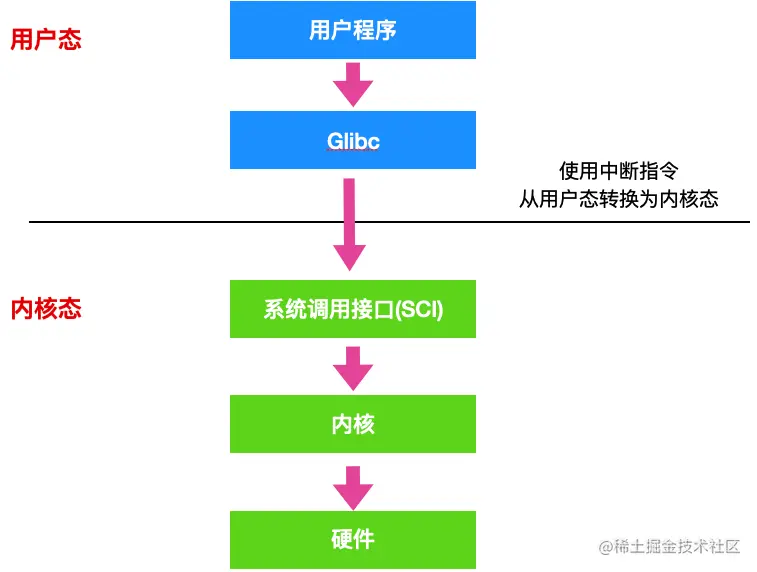 用户态

用户程序

Glibc

使用中断指令
从用户态转换为内核态

内核态

系统调用接口(SCI)

内核

硬件

@稀土掘金技术社区